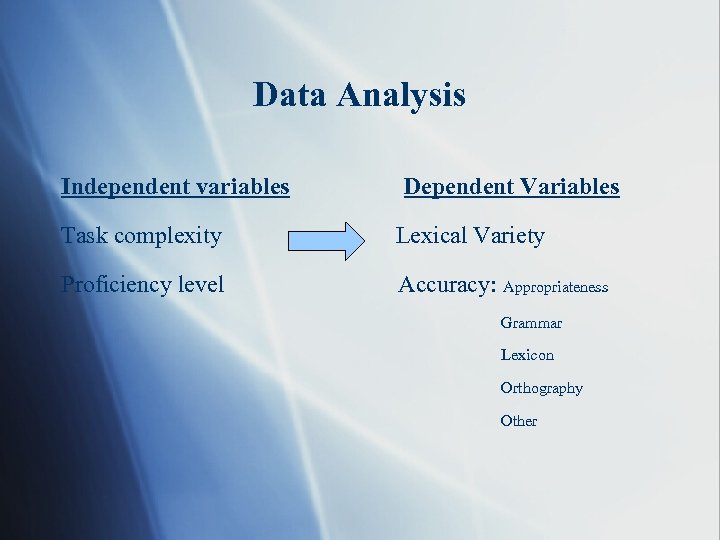 Data Analysis

Independent variables

Task complexity

Proficiency level

Dependent Variables

Lexical Variety

Accuracy: Appropriateness

Grammar

Lexicon

Orthography

Other